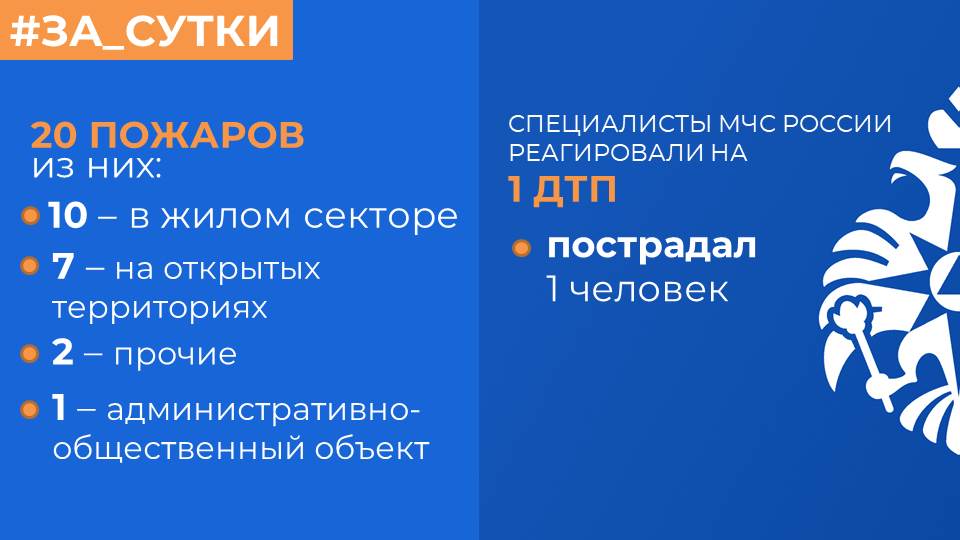 #ЗА_СУТКИ

20 ПОЖАРОВ
из них:

10 – в жилом секторе

7 – на открытых территориях

2 – прочие

1 – административно-общественный объект

СПЕЦИАЛИСТЫ МЧС РОССИИ РЕАГИРОВАЛИ НА
1 ДТП

пострадал
1 человек